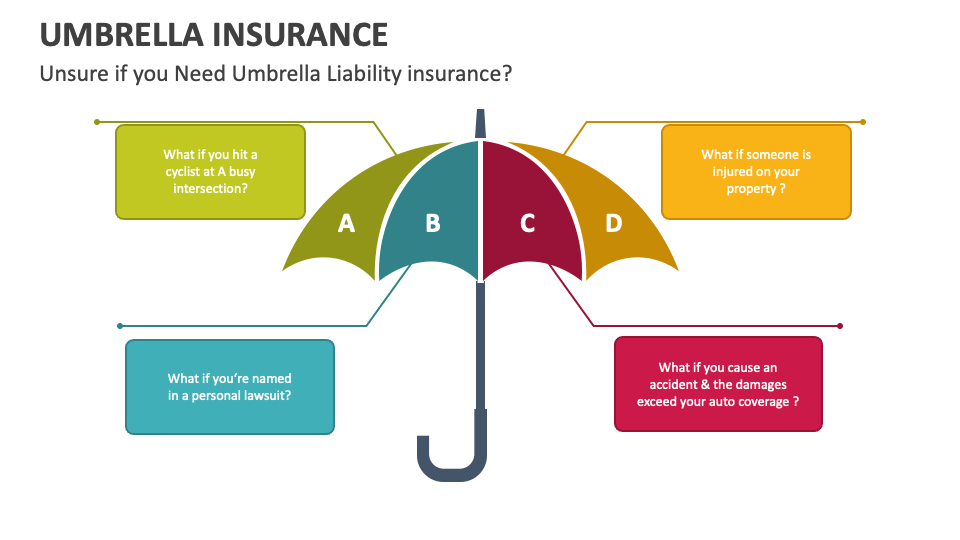 UMBRELLA INSURANCE

Unsure if you Need Umbrella Liability insurance?

What if you hit a cyclist at A busy intersection?

A

B

C

D

What if someone is injured on your property ?

What if you're named in a personal lawsuit?

What if you cause an accident & the damages exceed your auto coverage ?